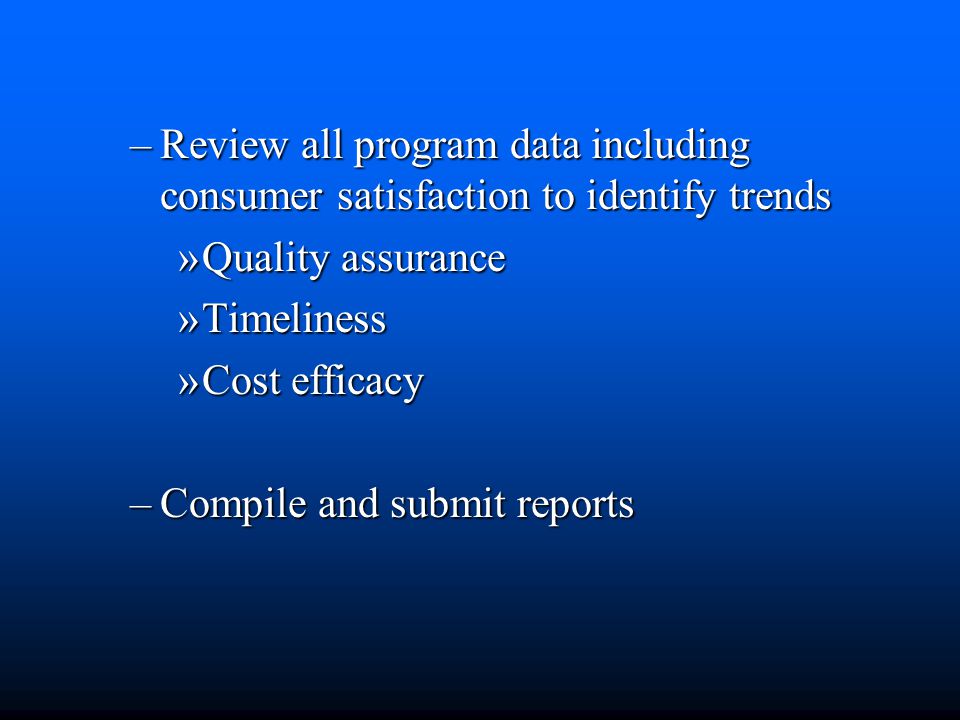 – Review all program data including consumer satisfaction to identify trends

» Quality assurance

» Timeliness

» Cost efficacy

– Compile and submit reports